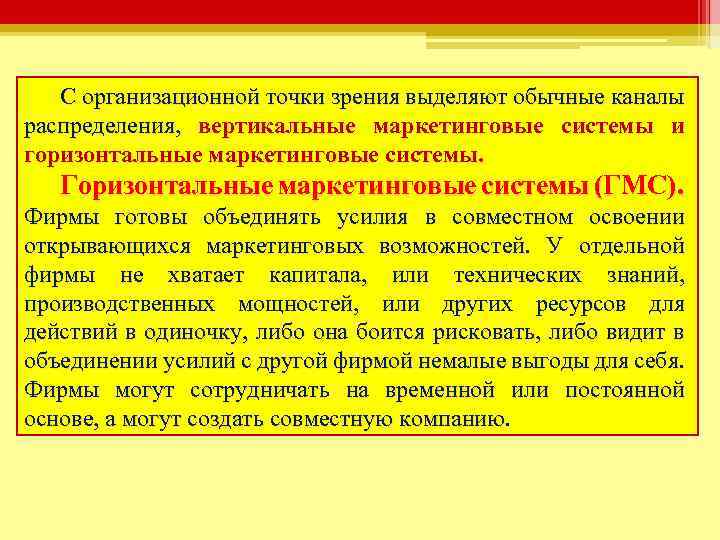 С организационной точки зрения выделяют обычные каналы распределения, вертикальные маркетинговые системы и горизонтальные маркетинговые системы.

Горизонтальные маркетинговые системы (ГМС). Фирмы готовы объединять усилия в совместном освоении открывающихся маркетинговых возможностей. У отдельной фирмы не хватает капитала, или технических знаний, производственных мощностей, или других ресурсов для действий в одиночку, либо она боится рисковать, либо видит в объединении усилий с другой фирмой немалые выгоды для себя. Фирмы могут сотрудничать на временной или постоянной основе, а могут создать совместную компанию.